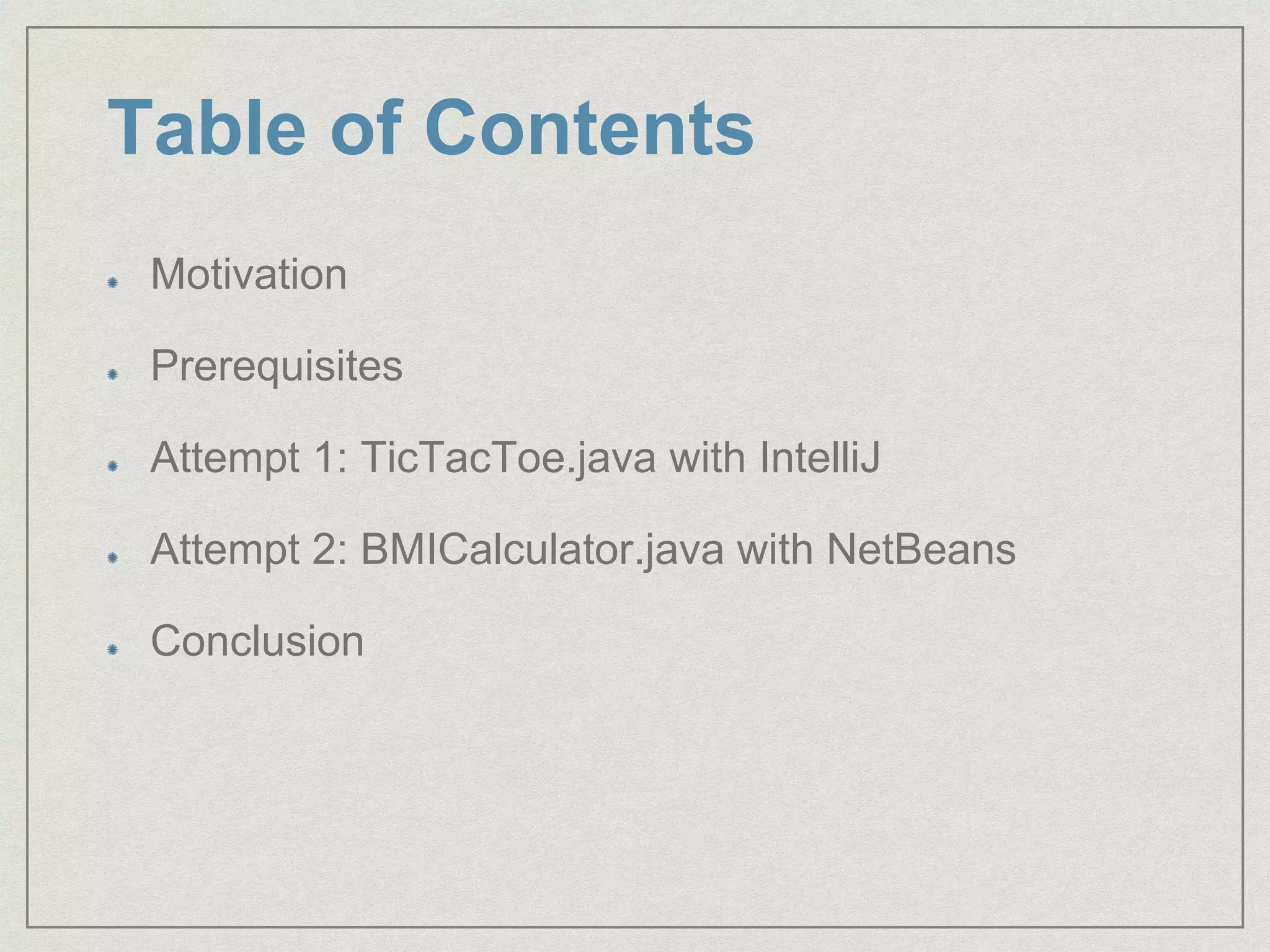 Table of Contents

Motivation

Prerequisites

Attempt 1: TicTacToe.java with IntelliJ

Attempt 2: BMICalculator.java with NetBeans

Conclusion